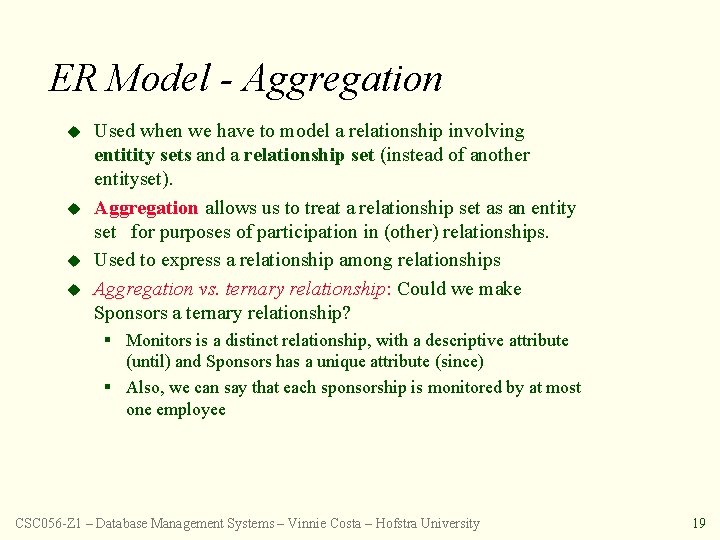 ER Model - Aggregation

Used when we have to model a relationship involving entitity sets and a relationship set (instead of another entityset).

Aggregation allows us to treat a relationship set as an entity set for purposes of participation in (other) relationships.

Used to express a relationship among relationships

Aggregation vs. ternary relationship: Could we make Sponsors a ternary relationship?

Monitors is a distinct relationship, with a descriptive attribute (until) and Sponsors has a unique attribute (since)

Also, we can say that each sponsorship is monitored by at most one employee

CSC056-Z1 – Database Management Systems – Vinnie Costa – Hofstra University

19